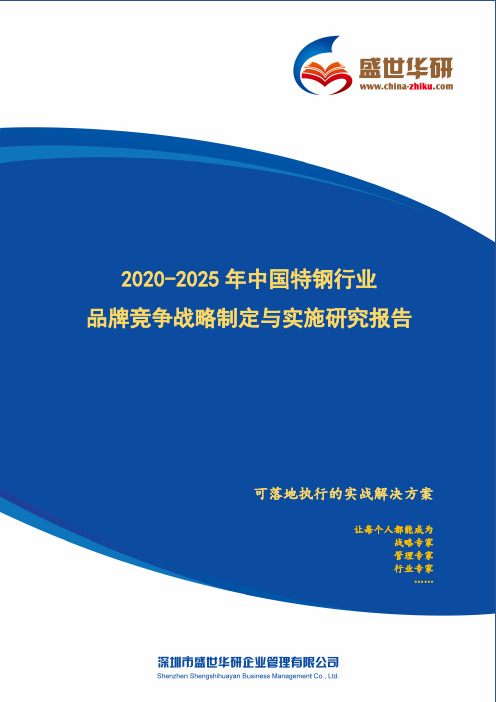 盛世华研
www.china-zhiku.com

2020-2025 年中国特钢行业
品牌竞争战略制定与实施研究报告

可落地执行的实战解决方案

让每个人都能成为
战略专家
管理专家
行业专家
……

深圳市盛世华研企业管理有限公司
Shenzhen Shengshihuayan Business Management Co., Ltd.